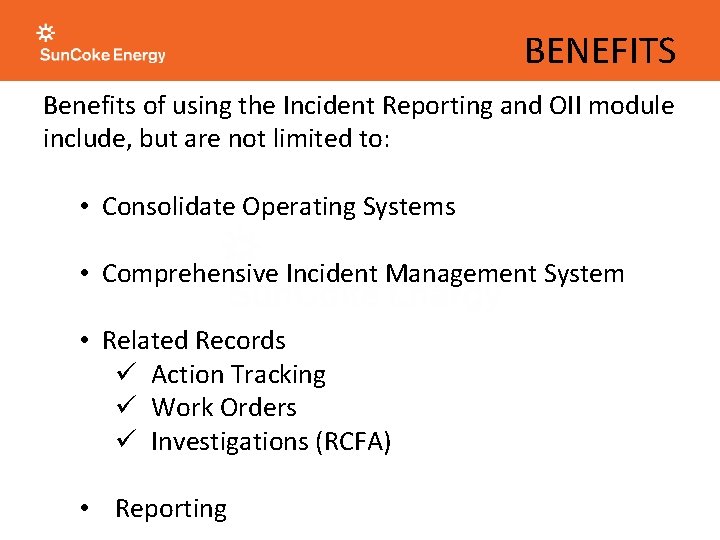 SunCoke Energy

BENEFITS

Benefits of using the Incident Reporting and OII module include, but are not limited to:

• Consolidate Operating Systems

• Comprehensive Incident Management System

• Related Records
✓ Action Tracking
✓ Work Orders
✓ Investigations (RCFA)

• Reporting